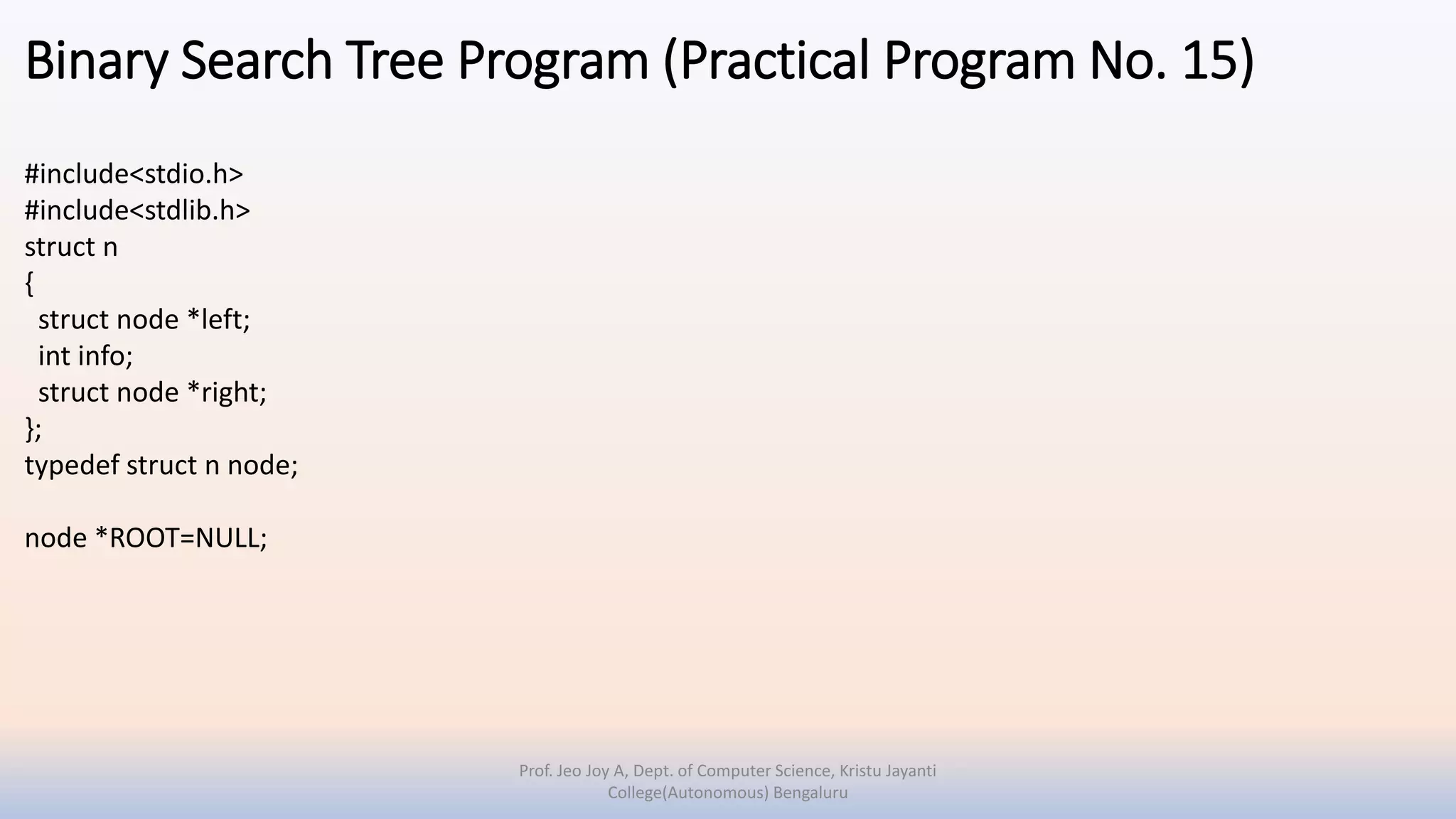 Binary Search Tree Program (Practical Program No. 15)

#include<stdio.h>
#include<stdlib.h>
struct n
{
 struct node *left;
 int info;
 struct node *right;
};
typedef struct n node;

node *ROOT=NULL;

Prof. Jeo Joy A, Dept. of Computer Science, Kristu Jayanti College(Autonomous) Bengaluru